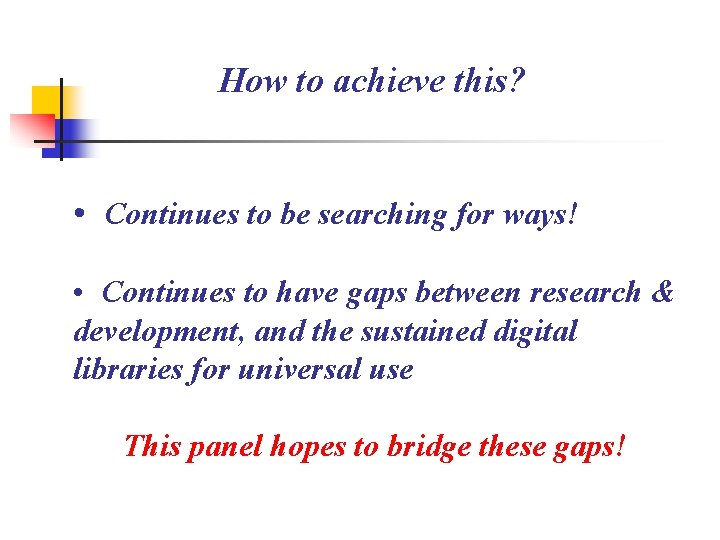 How to achieve this?

• Continues to be searching for ways!

• Continues to have gaps between research & development, and the sustained digital libraries for universal use

This panel hopes to bridge these gaps!